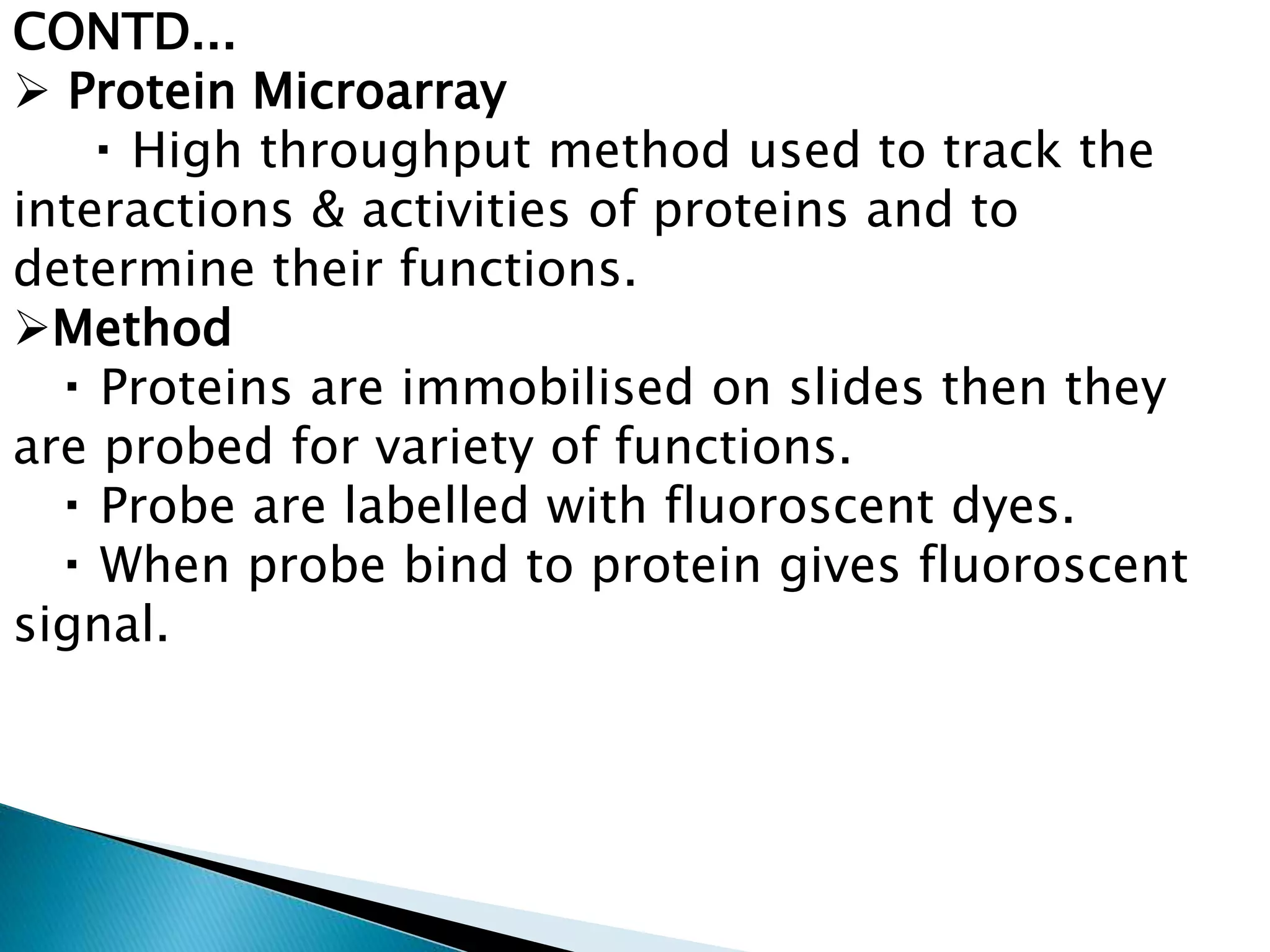 CONTD…

➢ Protein Microarray

▪ High throughput method used to track the interactions & activities of proteins and to determine their functions.

➢Method

▪ Proteins are immobilised on slides then they are probed for variety of functions.

▪ Probe are labelled with fluoroscent dyes.

▪ When probe bind to protein gives fluoroscent signal.